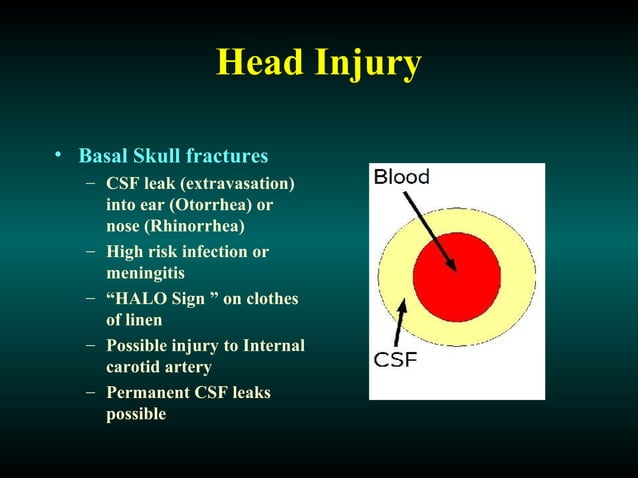 Head Injury

• Basal Skull fractures
– CSF leak (extravasation) into ear (Otorrhea) or nose (Rhinorrhea)
– High risk infection or meningitis
– “HALO Sign ” on clothes of linen
– Possible injury to Internal carotid artery
– Permanent CSF leaks possible

Blood
CSF